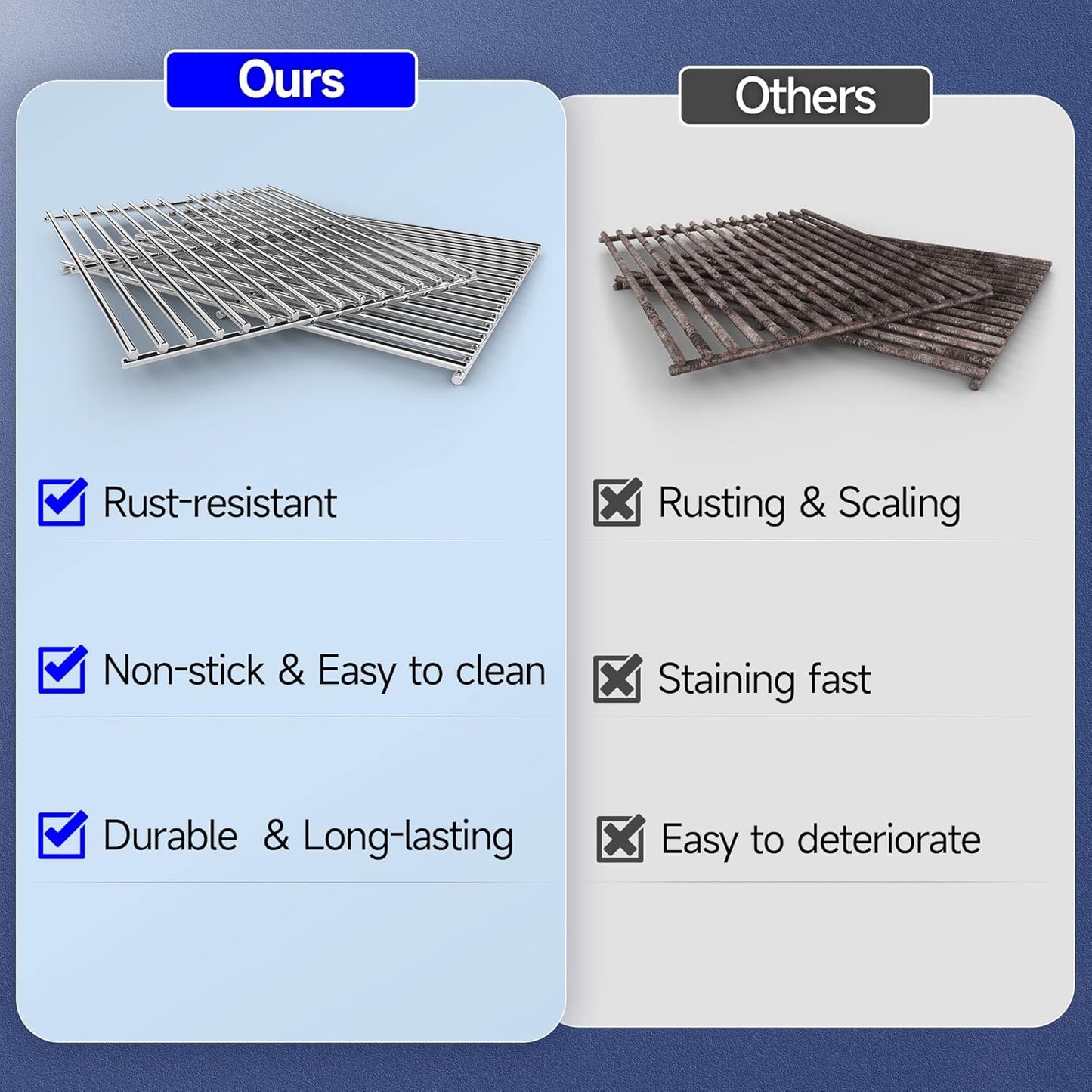 Ours

Rust-resistant

Non-stick & Easy to clean

Durable & Long-lasting

Others

Rusting & Scaling

Staining fast

Easy to deteriorate